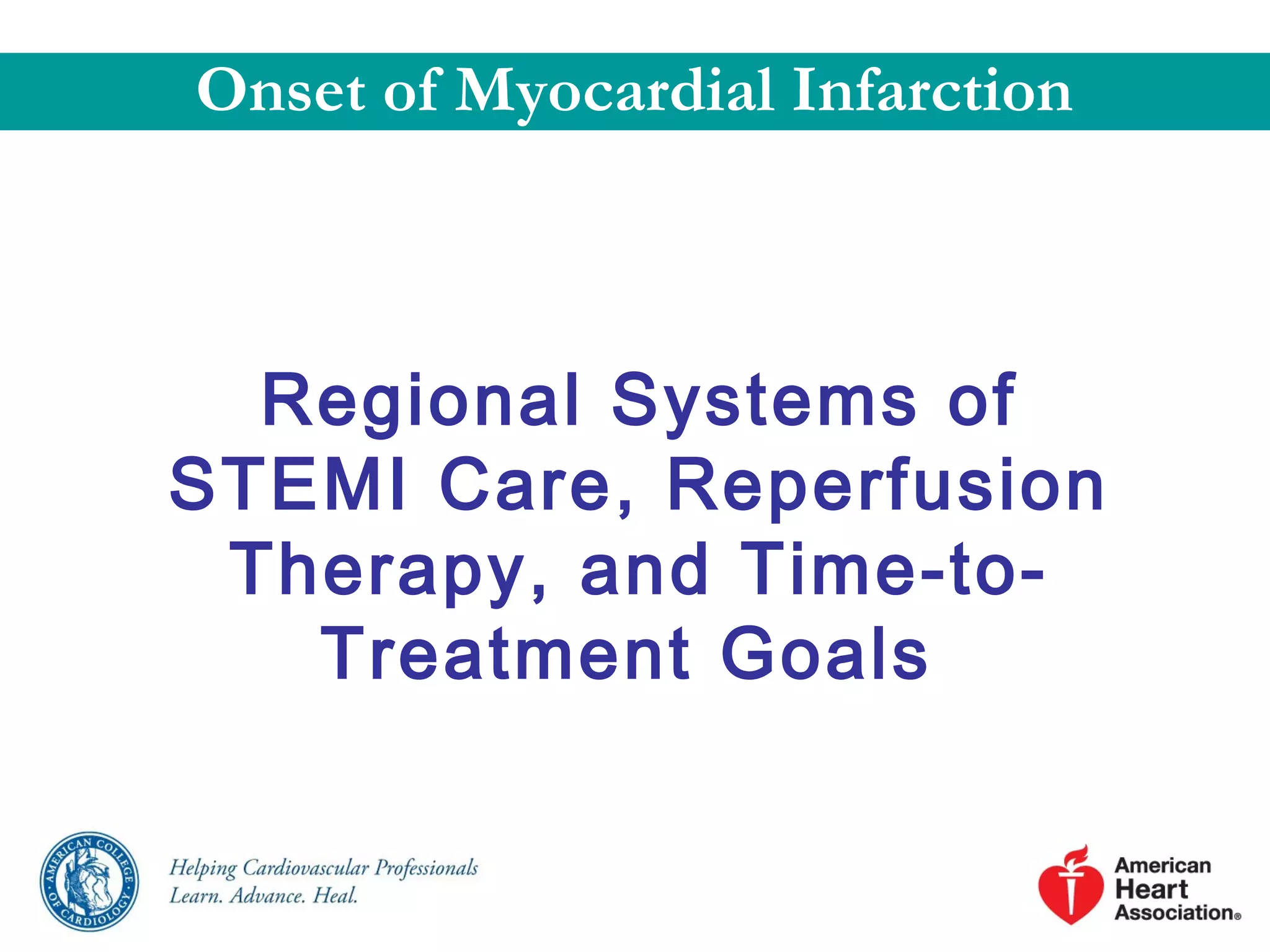 Onset of Myocardial Infarction

Regional Systems of STEMI Care, Reperfusion Therapy, and Time-to-Treatment Goals

AMERICAN COLLEGE OF CARDIOLOGY

Helping Cardiovascular Professionals
Learn. Advance. Heal.

American Heart Association®